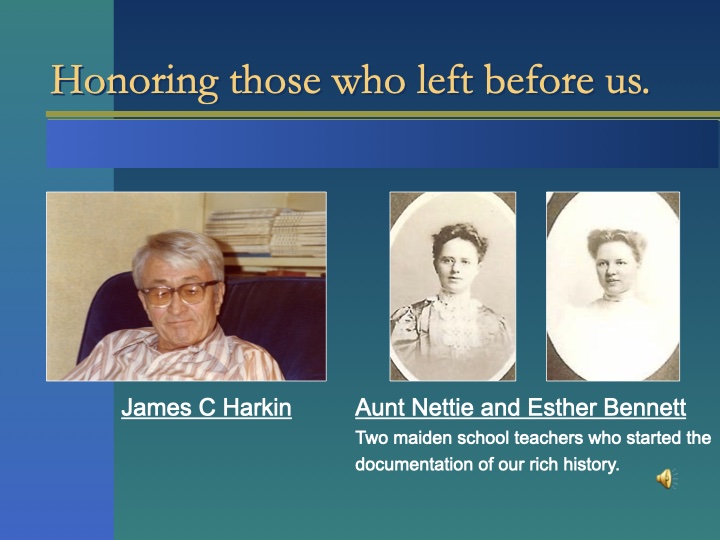 Honoring those who left before us.

James C Harkin

Aunt Nettie and Esther Bennett

Two maiden school teachers who started the documentation of our rich history.